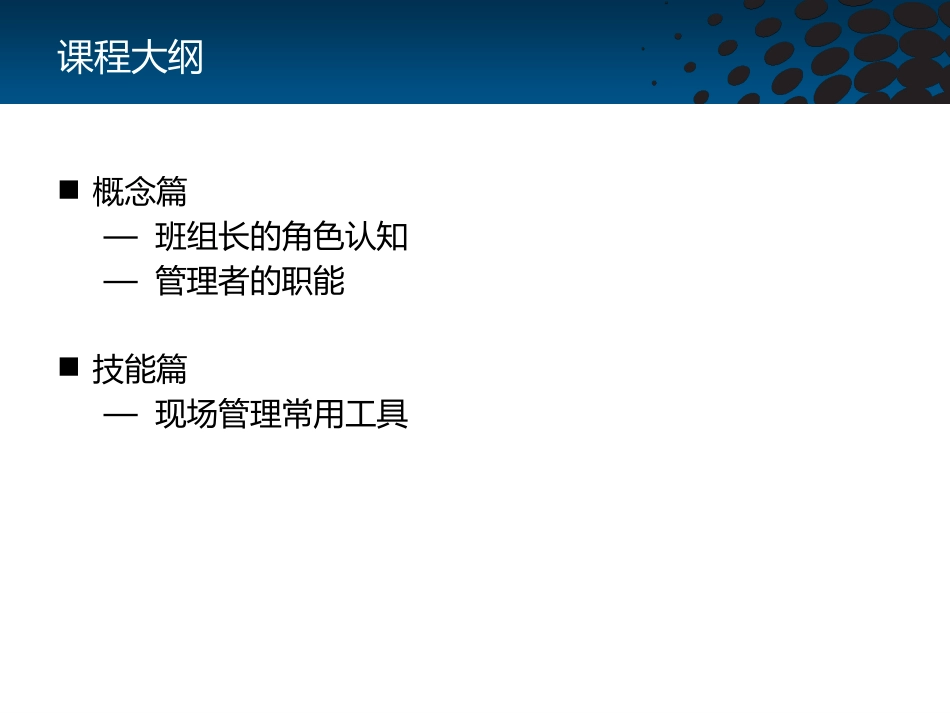 课程大纲

■ 概念篇
— 班组长的角色认知
— 管理者的职能

■ 技能篇
— 现场管理常用工具